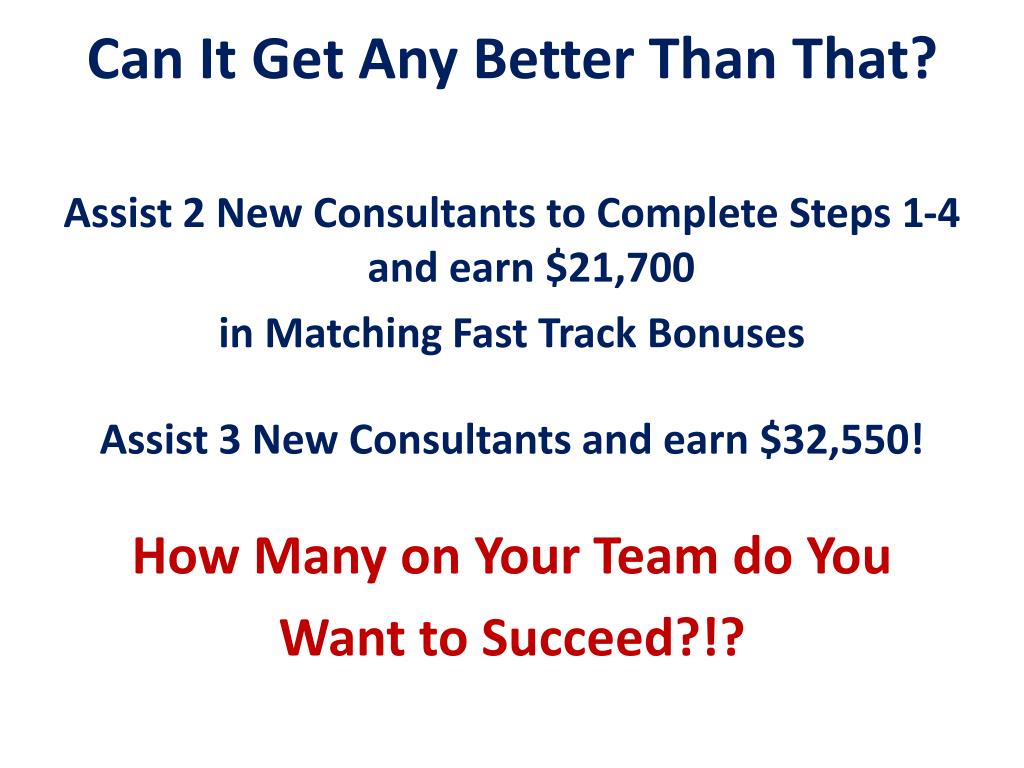 Can It Get Any Better Than That?

Assist 2 New Consultants to Complete Steps 1-4 and earn \$21,700

in Matching Fast Track Bonuses

Assist 3 New Consultants and earn \$32,550!

How Many on Your Team do You Want to Succeed?!?